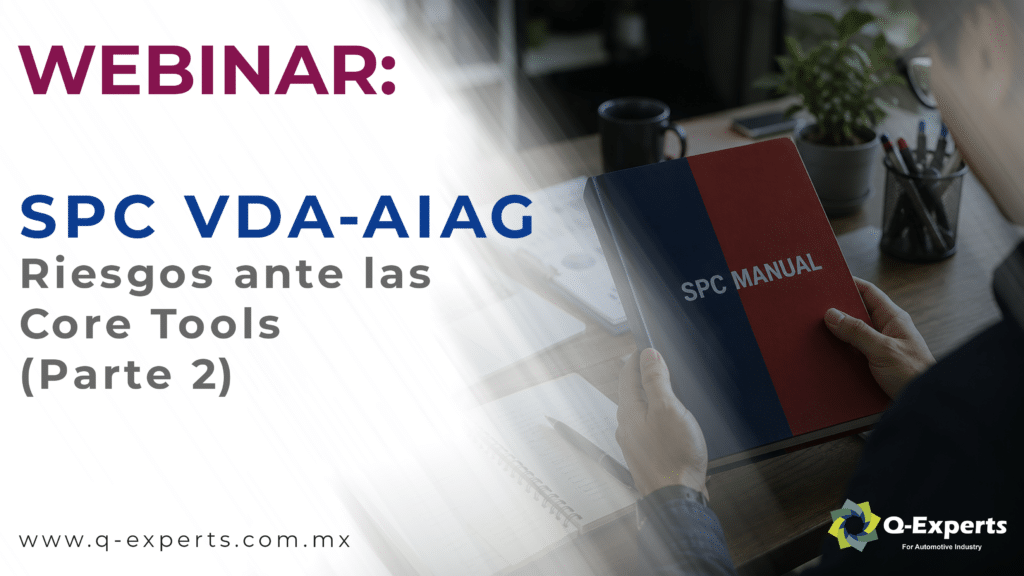 WEBINAR:

SPC VDA-AIAG
Riesgos ante las Core Tools (Parte 2)

SPC MANUAL

www.q-experts.com.mx

Q-Experts
For Automotive Industry